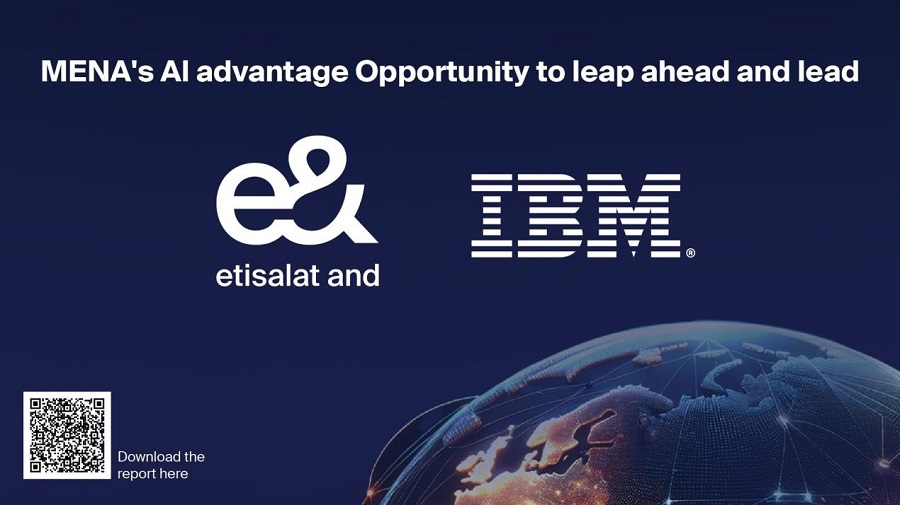 MENA's AI advantage Opportunity to leap ahead and lead

e&

etisalat and

IBM®

Download the report here